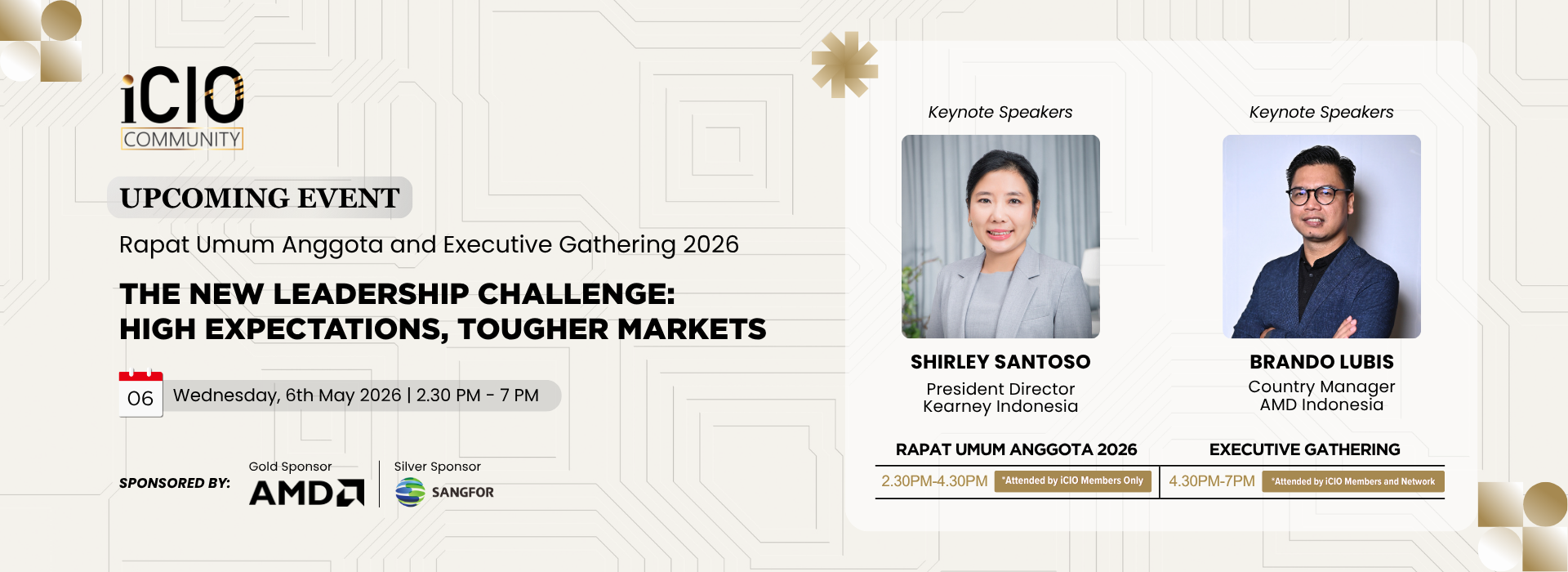 iCIO
COMMUNITY

UPCOMING EVENT

Rapat Umum Anggota and Executive Gathering 2026

THE NEW LEADERSHIP CHALLENGE: HIGH EXPECTATIONS, TOUGHER MARKETS

06 Wednesday, 6th May 2026 | 2.30 PM - 7 PM

SPONSORED BY: Gold Sponsor AMD Silver Sponsor SANGFOR

Keynote Speakers

SHIRLEY SANTOSO
President Director
Kearney Indonesia

Keynote Speakers

BRANDO LUBIS
Country Manager
AMD Indonesia

RAPAT UMUM ANGGOTA 2026
2.30PM-4.30PM *Attended by iCIO Members Only

EXECUTIVE GATHERING
4.30PM-7PM *Attended by iCIO Members and Network